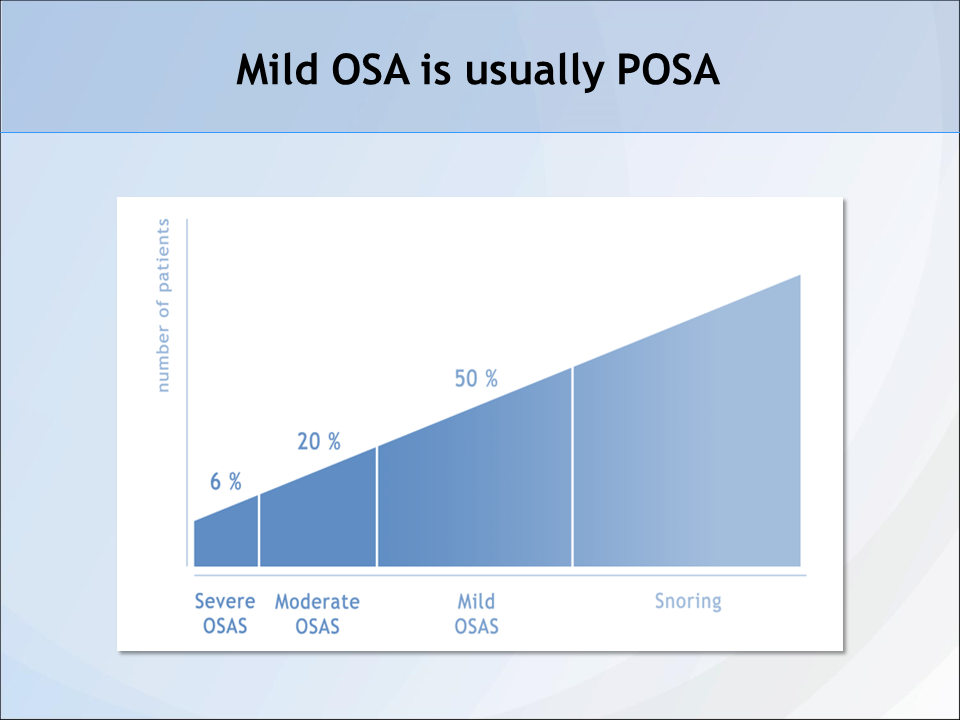 Mild OSA is usually POSA

number of patients

6 %

20 %

50 %

Severe OSAS

Moderate OSAS

Mild OSAS

Snoring